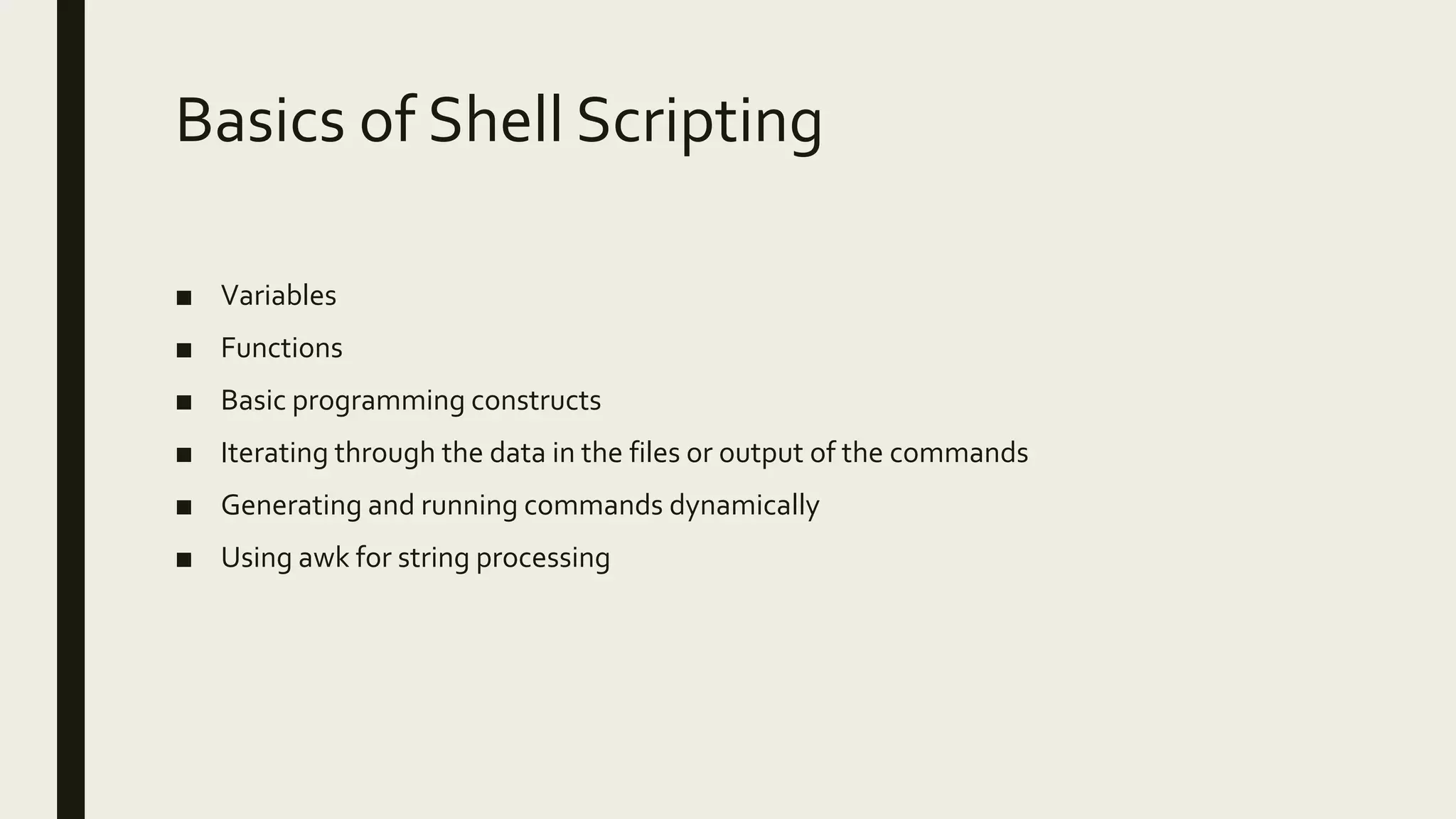 Basics of Shell Scripting

■ Variables
■ Functions
■ Basic programming constructs
■ Iterating through the data in the files or output of the commands
■ Generating and running commands dynamically
■ Using awk for string processing